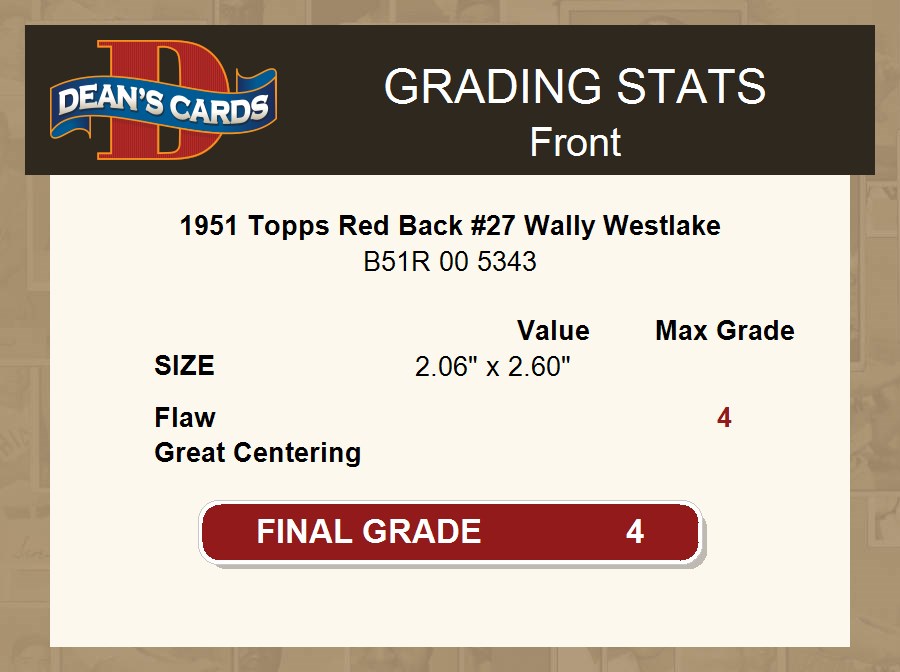 DEAN'S CARDS

GRADING STATS
Front

1951 Topps Red Back #27 Wally Westlake
B51R 00 5343

| | Value | Max Grade |
|---|---|---|
| SIZE | 2.06" x 2.60" | |
| Flaw | | 4 |
| Great Centering | | |

FINAL GRADE 4